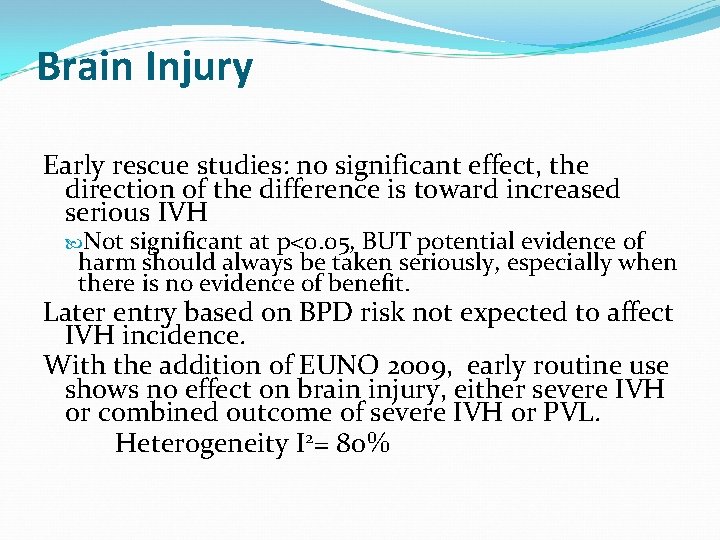 Brain Injury

Early rescue studies: no significant effect, the direction of the difference is toward increased serious IVH

Not significant at p<0.05, BUT potential evidence of harm should always be taken seriously, especially when there is no evidence of benefit.

Later entry based on BPD risk not expected to affect IVH incidence.

With the addition of EUNO 2009, early routine use shows no effect on brain injury, either severe IVH or combined outcome of severe IVH or PVL.

Heterogeneity $I^2$= 80%